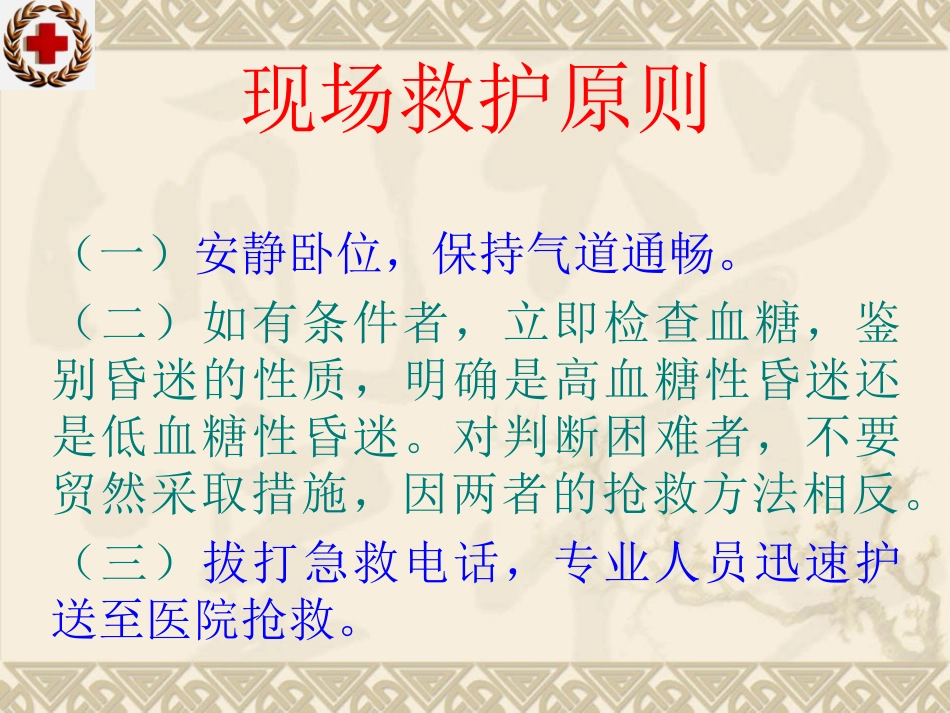 现场救护原则

（一）安静卧位，保持气道通畅。

（二）如有条件者，立即检查血糖，鉴别昏迷的性质，明确是高血糖性昏迷还是低血糖性昏迷。对判断困难者，不要贸然采取措施，因两者的抢救方法相反。

（三）拔打急救电话，专业人员迅速护送至医院抢救。